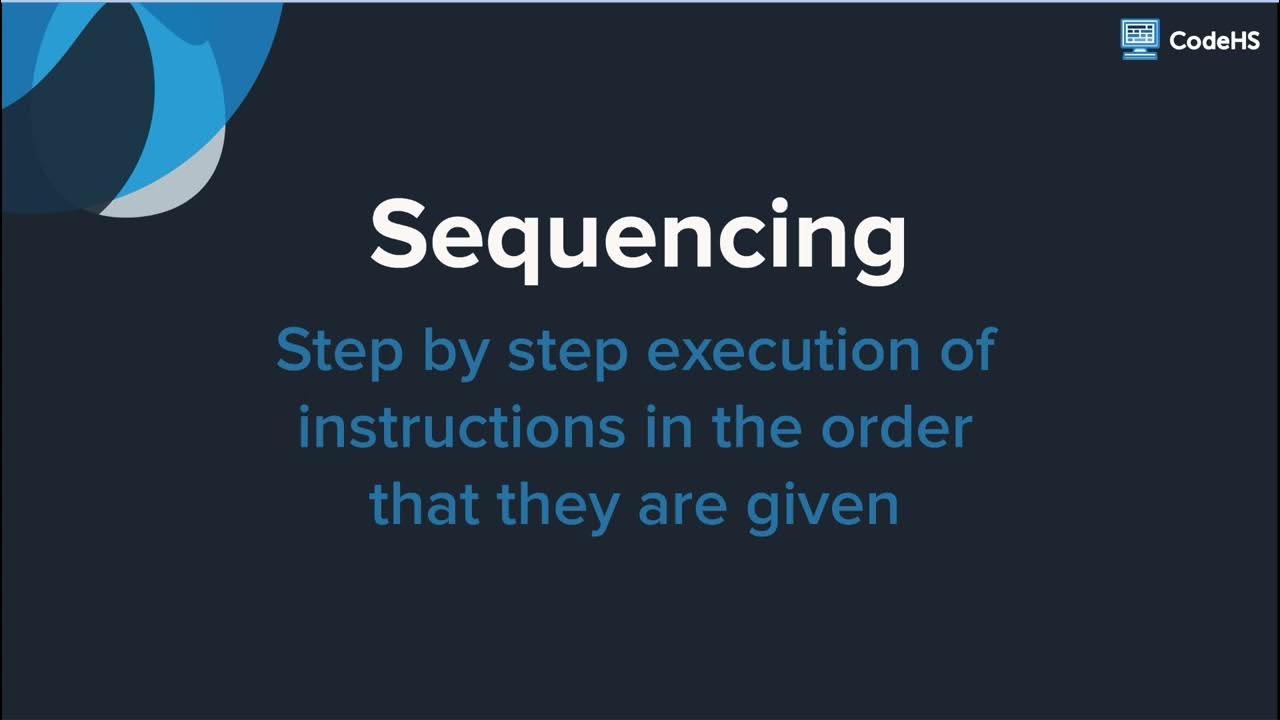 CodeHS

Sequencing

Step by step execution of instructions in the order that they are given